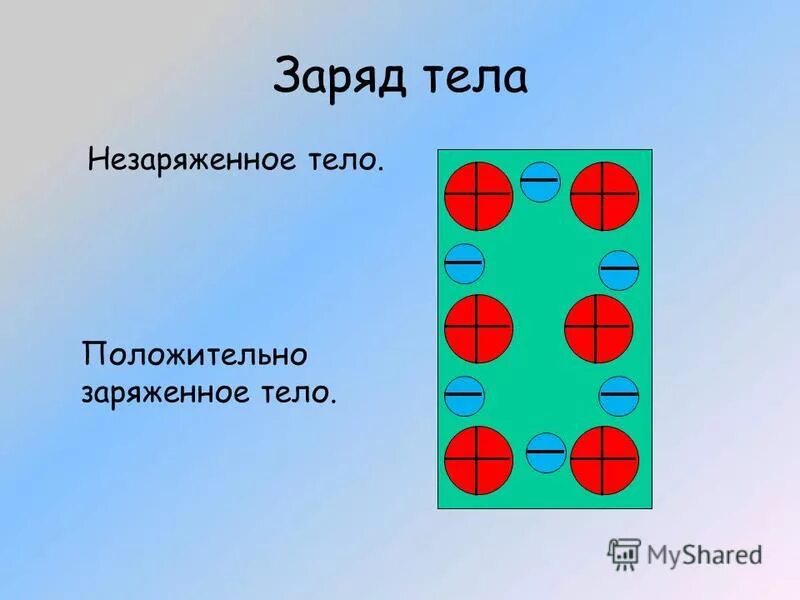 Заряд тела

Незаряженное тело.

Положительно заряженное тело.

MyShared